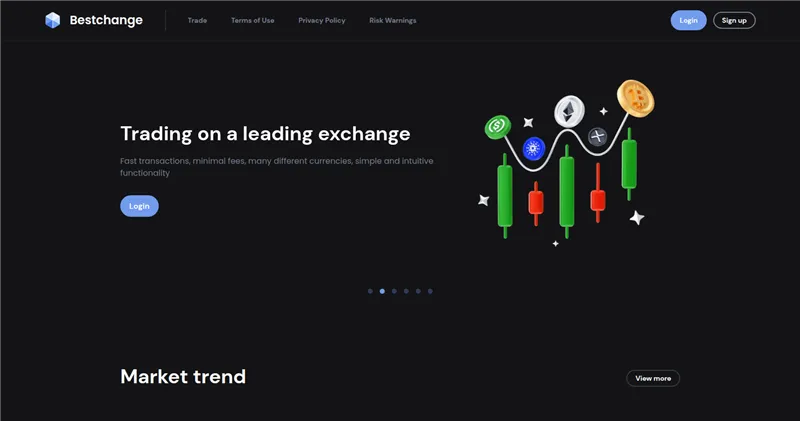 Bestchange

Trade Terms of Use Privacy Policy Risk Warnings

Login Sign up

Trading on a leading exchange

Fast transactions, minimal fees, many different currencies, simple and intuitive functionality

Login

Market trend

View more